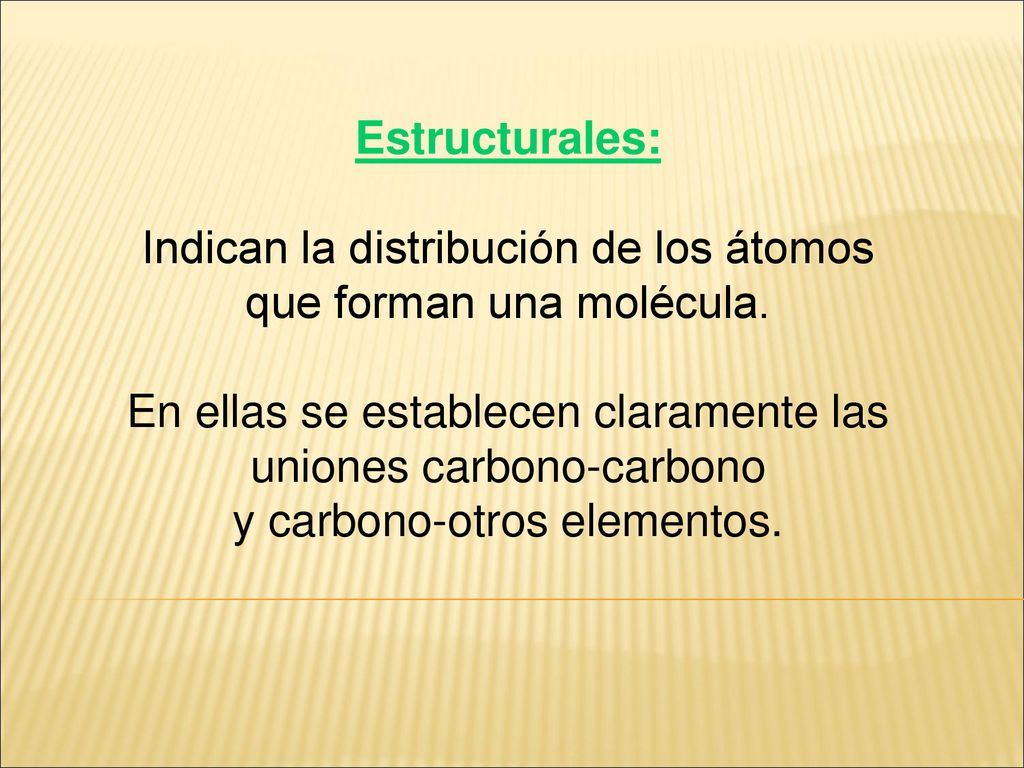 Estructurales:

Indican la distribución de los átomos que forman una molécula.

En ellas se establecen claramente las uniones carbono-carbono y carbono-otros elementos.